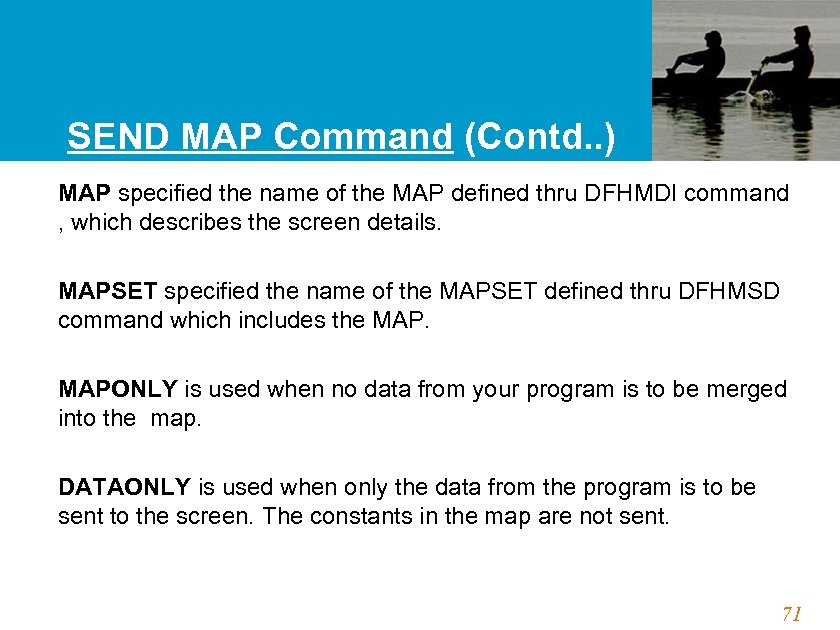 SEND MAP Command (Contd..)

MAP specified the name of the MAP defined thru DFHMDI command , which describes the screen details.

MAPSET specified the name of the MAPSET defined thru DFHMSD command which includes the MAP.

MAPONLY is used when no data from your program is to be merged into the map.

DATAONLY is used when only the data from the program is to be sent to the screen. The constants in the map are not sent.

71